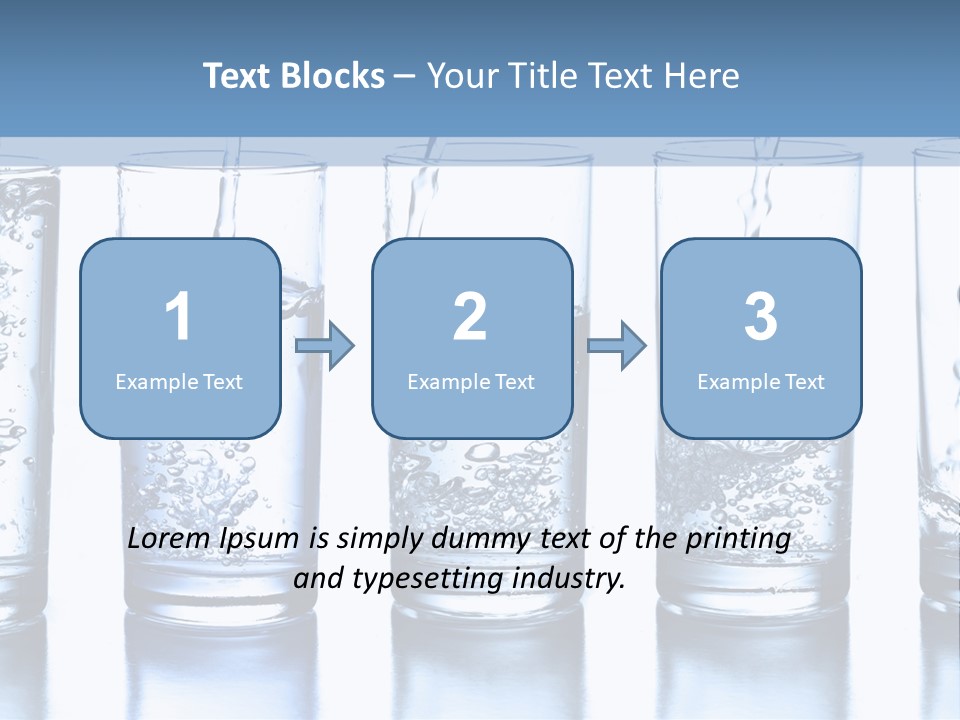 Text Blocks – Your Title Text Here

1
Example Text

2
Example Text

3
Example Text

Lorem Ipsum is simply dummy text of the printing and typesetting industry.